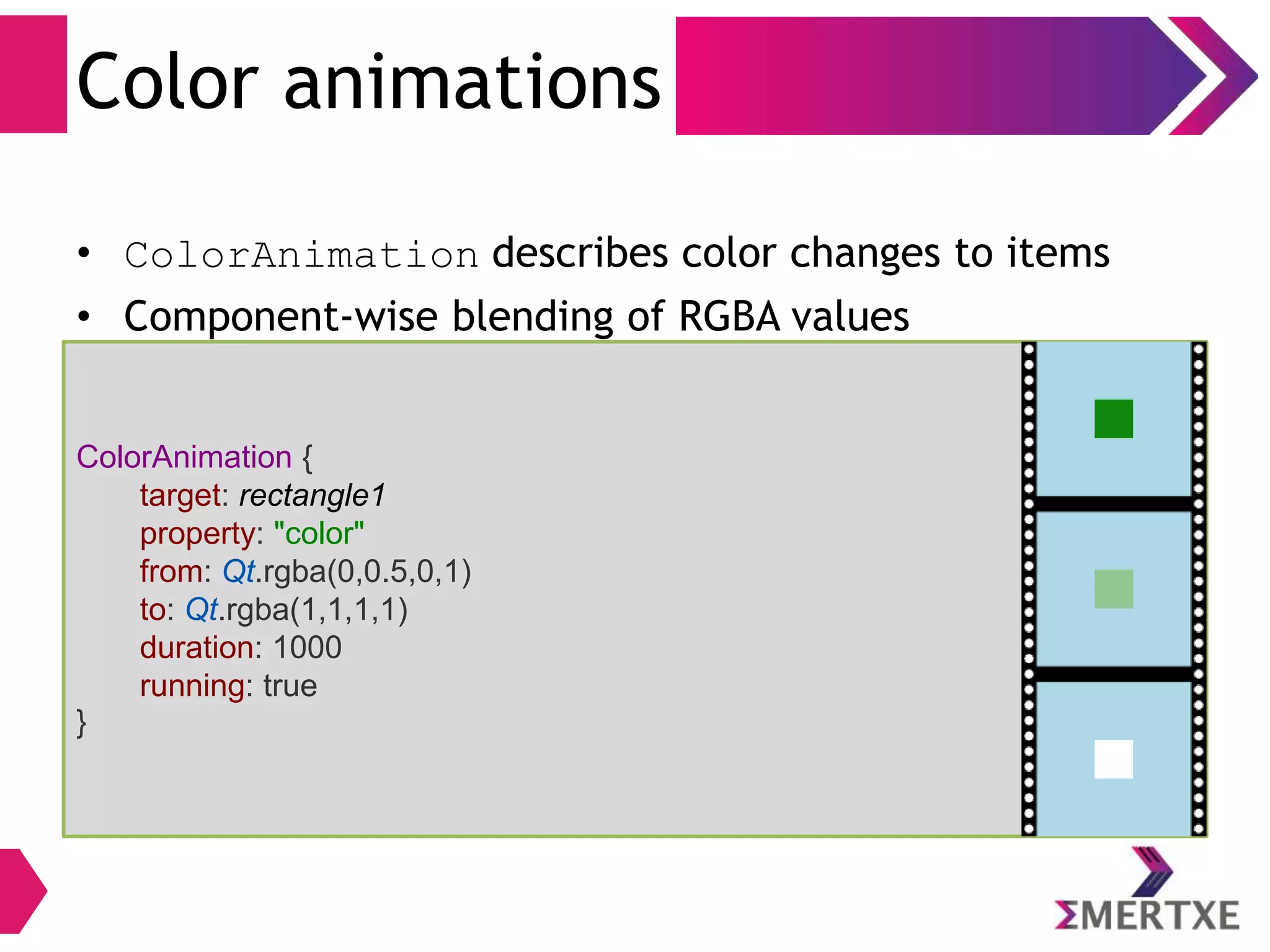 Color animations

• ColorAnimation describes color changes to items
• Component-wise blending of RGBA values

ColorAnimation {
target: rectangle1
property: "color"
from: Qt.rgba(0,0.5,0,1)
to: Qt.rgba(1,1,1,1)
duration: 1000
running: true
}

ΣMERTXE